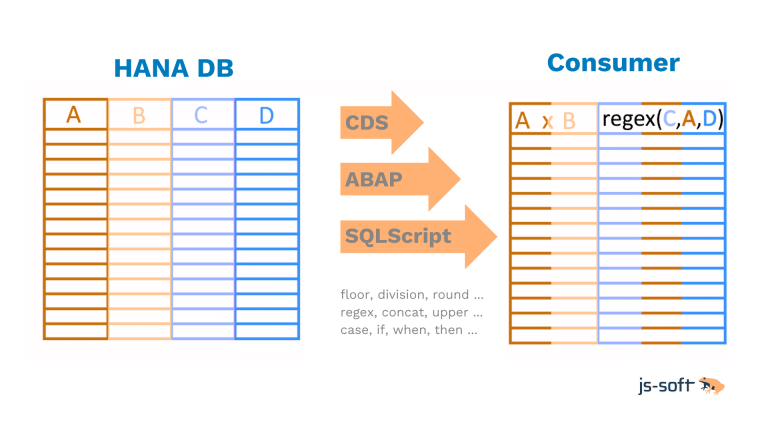 HANA DB

| A | B | C | D |
|---|---|---|---|

CDS

ABAP

SQLScript

floor, division, round ...
regex, concat, upper ...
case, if, when, then ...

Consumer

| A x B | regex(C,A,D) |
|---|---|

js-soft